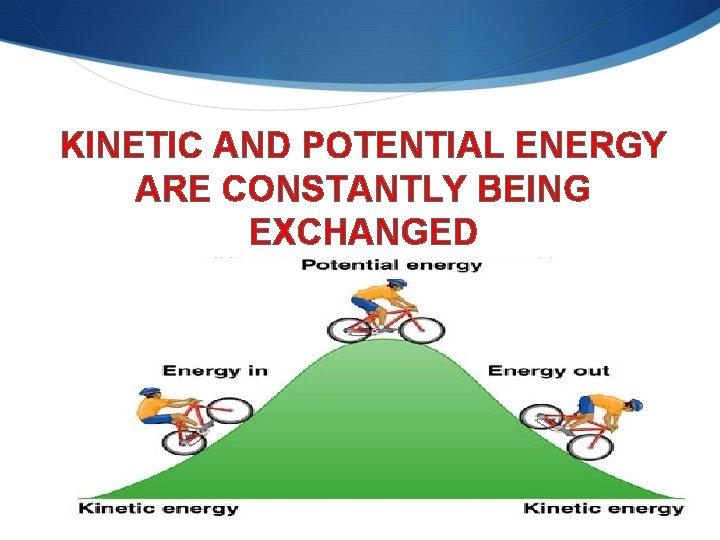 KINETIC AND POTENTIAL ENERGY ARE CONSTANTLY BEING EXCHANGED

Potential energy

Energy in

Energy out

Kinetic energy

Kinetic energy